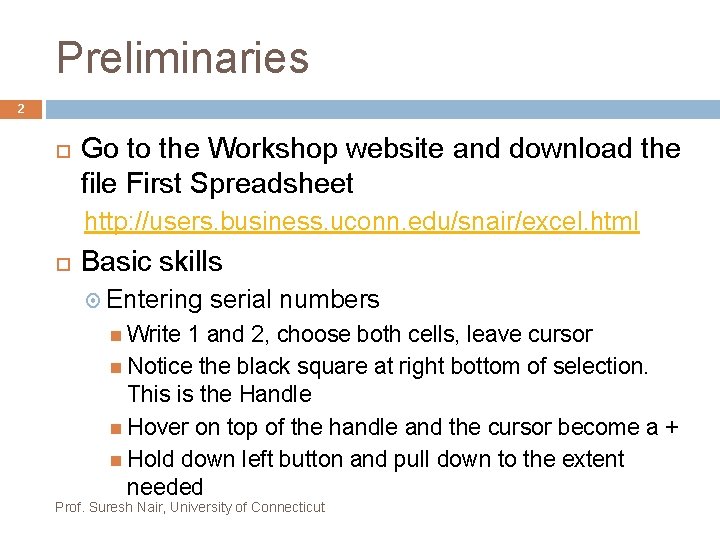 Preliminaries

2

Go to the Workshop website and download the file First Spreadsheet

http://users.business.uconn.edu/snair/excel.html

Basic skills

Entering serial numbers

Write 1 and 2, choose both cells, leave cursor

Notice the black square at right bottom of selection. This is the Handle

Hover on top of the handle and the cursor become a +

Hold down left button and pull down to the extent needed

Prof. Suresh Nair, University of Connecticut